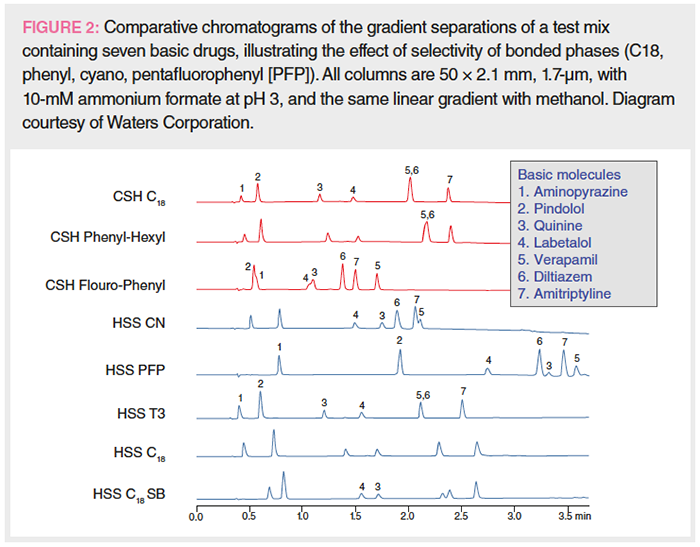 FIGURE 2: Comparative chromatograms of the gradient separations of a test mix containing seven basic drugs, illustrating the effect of selectivity of bonded phases (C18, phenyl, cyano, pentafluorophenyl [PFP]). All columns are 50 × 2.1 mm, 1.7-µm, with 10-mM ammonium formate at pH 3, and the same linear gradient with methanol. Diagram courtesy of Waters Corporation.

Basic molecules
1. Aminopyrazine
2. Pindolol
3. Quinine
4. Labetalol
5. Verapamil
6. Diltiazem
7. Amitriptyline

CSH $C_{18}$
1 2 3 4 5,6 7

CSH Phenyl-Hexyl
5,6

CSH Flouro-Phenyl
2 1 4 3 6 7 5

HSS CN
4 3 6 7 5

HSS PFP
1 2 4 6 3 7 5

HSS T3
1 2 3 4 5,6 7

HSS $C_{18}$

HSS $C_{18}$ SB
4 3

0.0 0.5 1.0 1.5 2.0 2.5 3.0 3.5 min